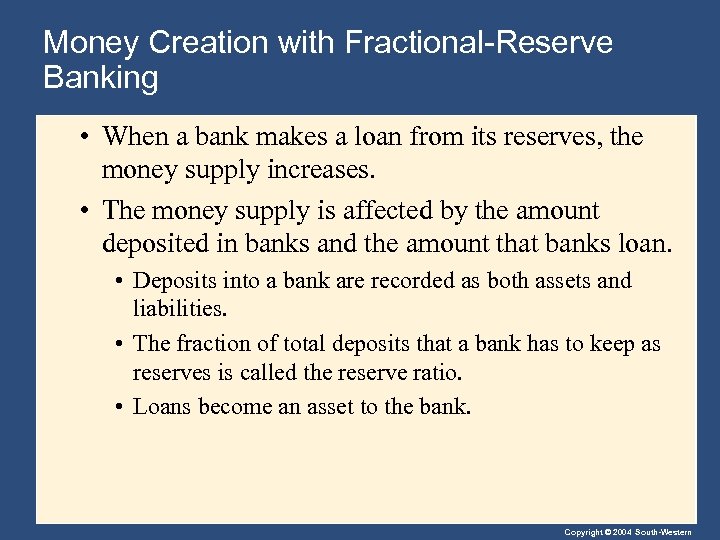 Money Creation with Fractional-Reserve Banking

• When a bank makes a loan from its reserves, the money supply increases.

• The money supply is affected by the amount deposited in banks and the amount that banks loan.

• Deposits into a bank are recorded as both assets and liabilities.

• The fraction of total deposits that a bank has to keep as reserves is called the reserve ratio.

• Loans become an asset to the bank.

Copyright © 2004 South-Western